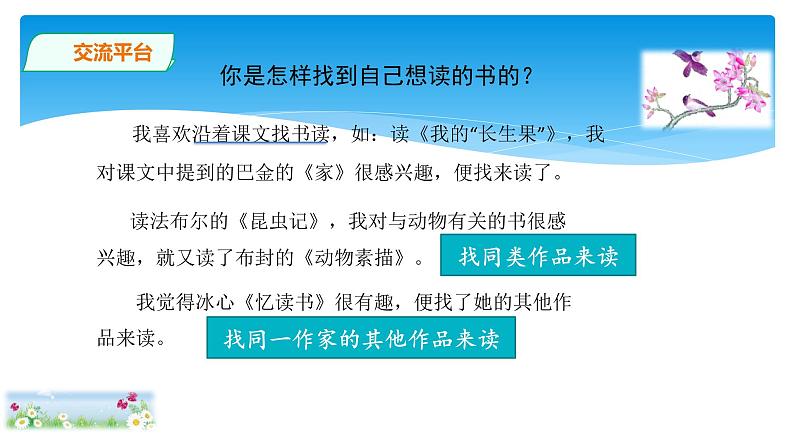 交流平台

你是怎样找到自己想读的书的？

我喜欢沿着课文找书读，如：读《我的“长生果”》，我对课文中提到的巴金的《家》很感兴趣，便找来读了。

读法布尔的《昆虫记》，我对与动物有关的书很感兴趣，就又读了布封的《动物素描》。

找同类作品来读

我觉得冰心《忆读书》很有趣，便找了她的其他作品来读。

找同一作家的其他作品来读